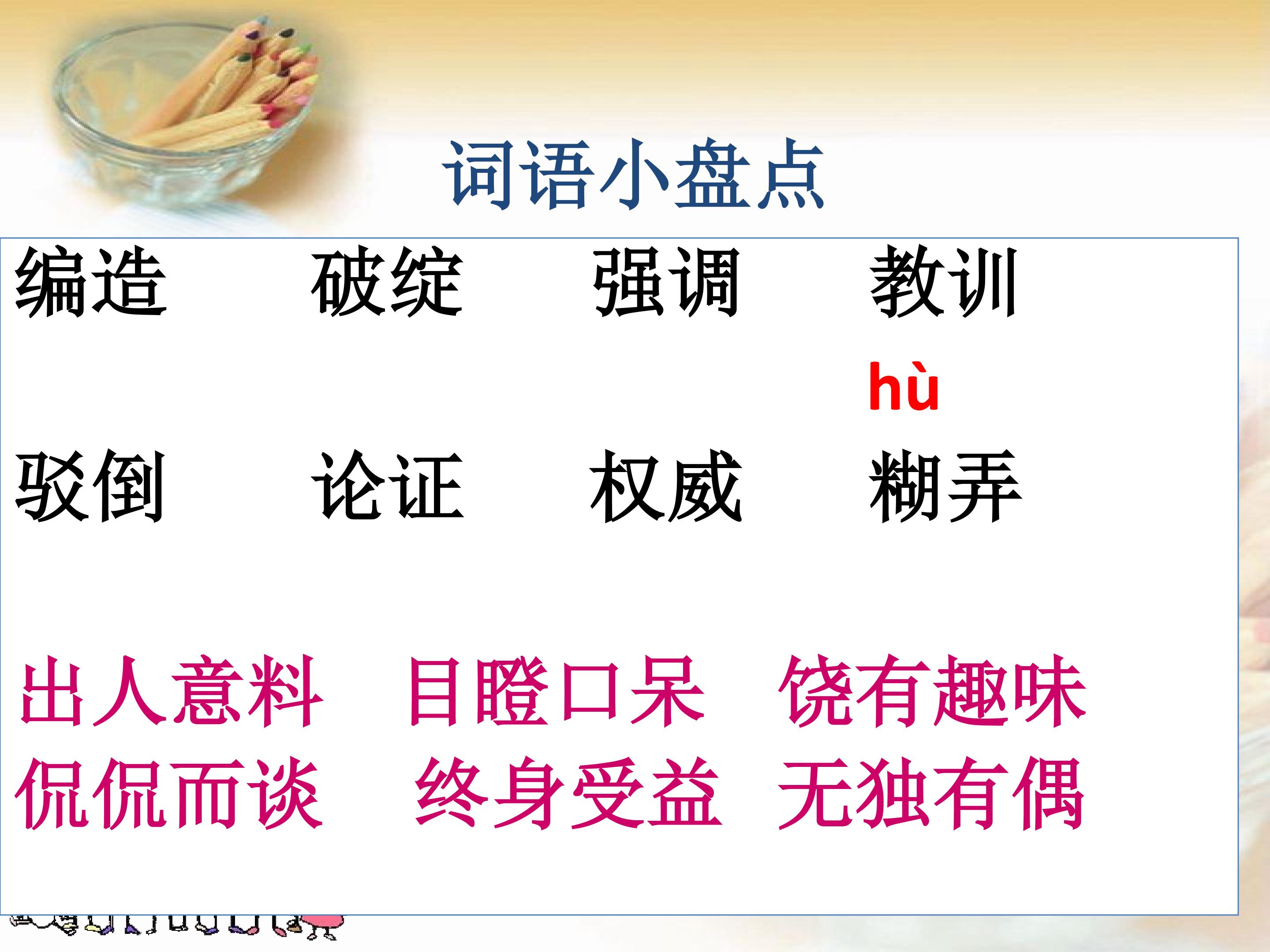 词语小盘点

编造　破绽　强调　教训

hù

驳倒　论证　权威　糊弄

出人意料　目瞪口呆　饶有趣味

侃侃而谈　终身受益　无独有偶